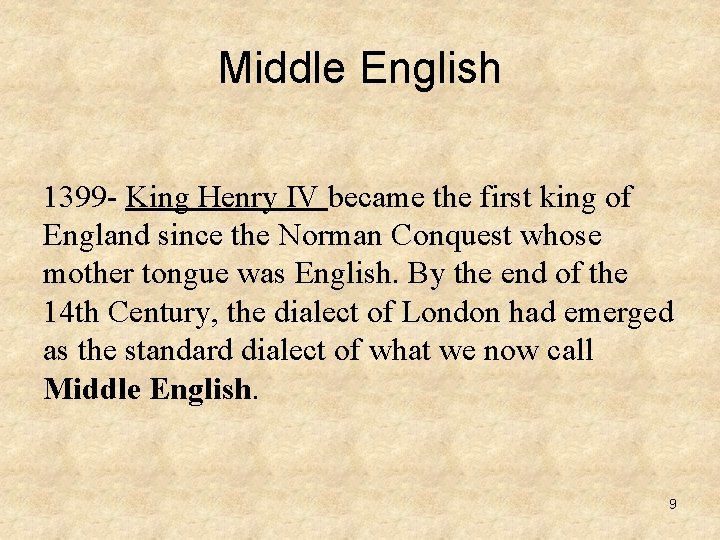 Middle English

1399- King Henry IV became the first king of England since the Norman Conquest whose mother tongue was English. By the end of the 14th Century, the dialect of London had emerged as the standard dialect of what we now call Middle English.

9